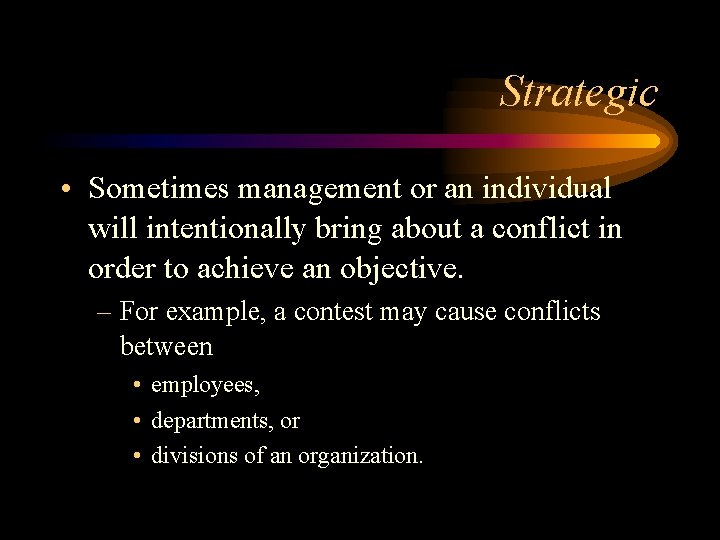 Strategic

• Sometimes management or an individual will intentionally bring about a conflict in order to achieve an objective.

– For example, a contest may cause conflicts between

• employees,

• departments, or

• divisions of an organization.